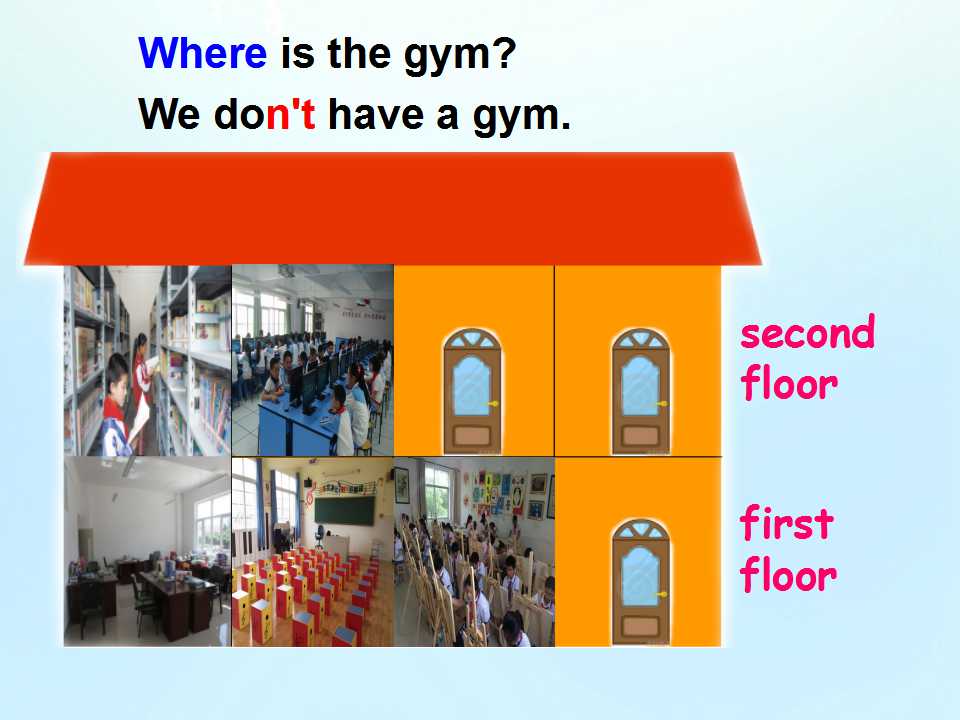 Where is the gym?

We don't have a gym.

second floor

first floor